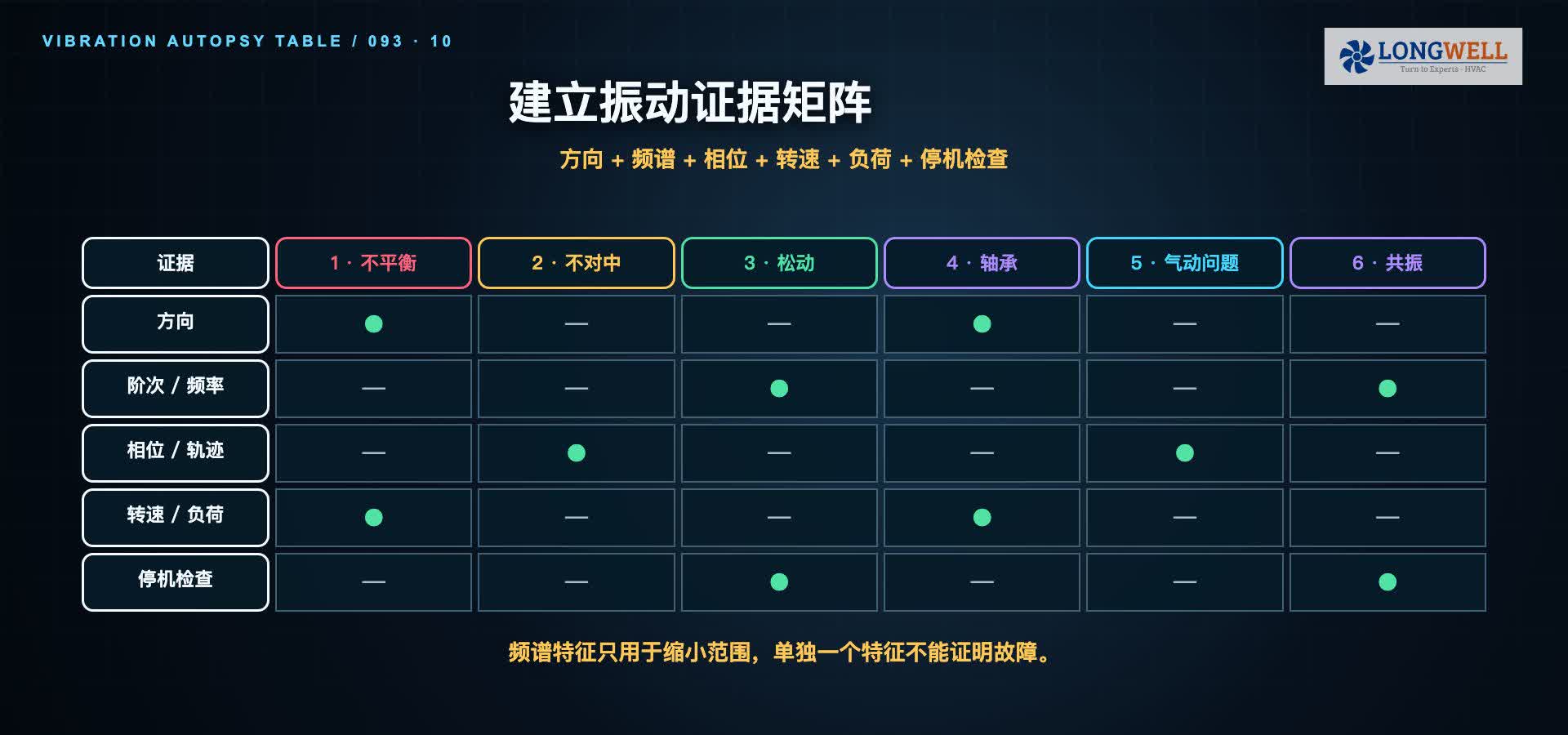 VIBRATION AUTOPSY TABLE / 093 · 10

LONGWELL
Turn to Experts · HVAC

建立振动证据矩阵

方向 + 频谱 + 相位 + 转速 + 负荷 + 停机检查

| 证据 | 1 · 不平衡 | 2 · 不对中 | 3 · 松动 | 4 · 轴承 | 5 · 气动问题 | 6 · 共振 |
|---|---|---|---|---|---|---|
| 方向 | ● | — | — | ● | — | — |
| 阶次 / 频率 | — | — | ● | — | — | ● |
| 相位 / 轨迹 | — | ● | — | — | ● | — |
| 转速 / 负荷 | ● | — | — | ● | — | — |
| 停机检查 | — | — | ● | — | — | ● |

频谱特征只用于缩小范围，单独一个特征不能证明故障。